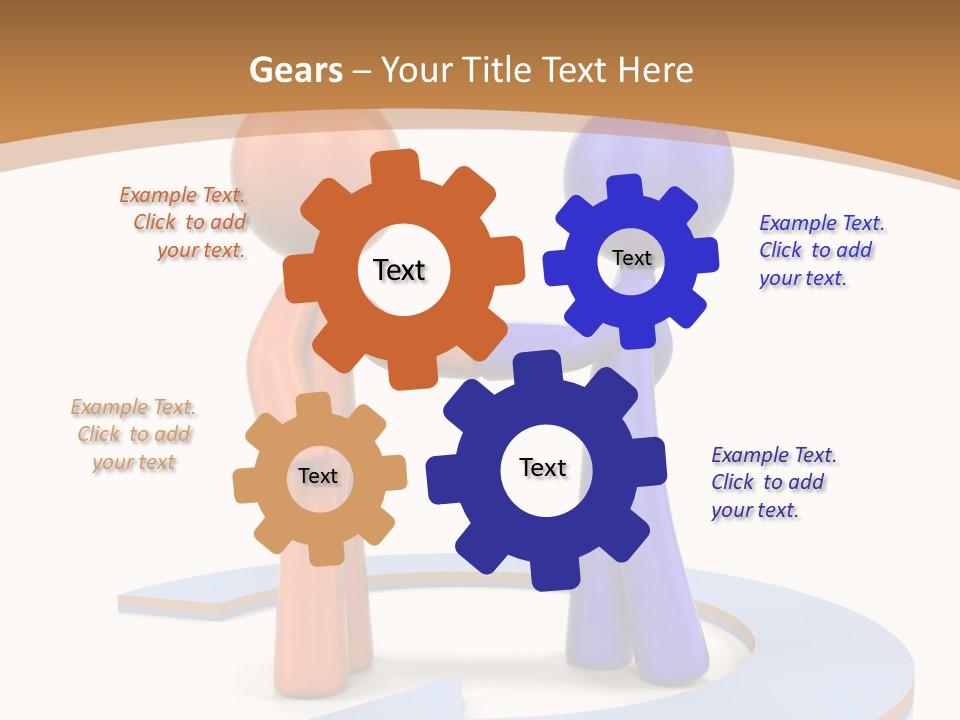 Gears – Your Title Text Here

Example Text. Click to add your text.

Text

Text

Example Text. Click to add your text.

Example Text. Click to add your text

Text

Text

Example Text. Click to add your text.